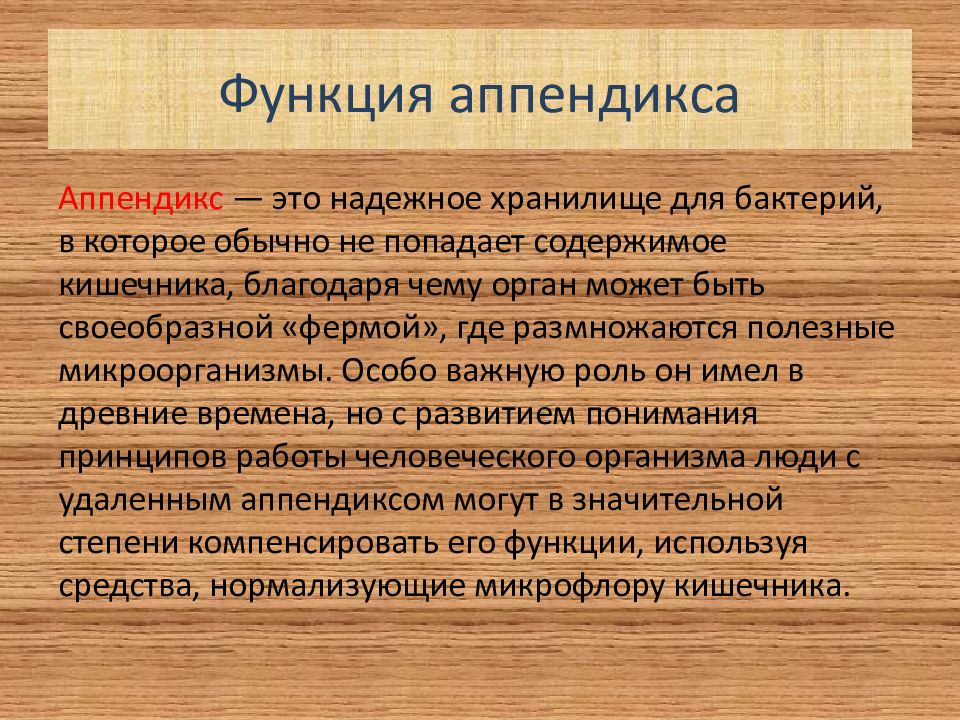 Функция аппендикса

Аппендикс — это надежное хранилище для бактерий, в которое обычно не попадает содержимое кишечника, благодаря чему орган может быть своеобразной «фермой», где размножаются полезные микроорганизмы. Особо важную роль он имел в древние времена, но с развитием понимания принципов работы человеческого организма люди с удаленным аппендиксом могут в значительной степени компенсировать его функции, используя средства, нормализующие микрофлору кишечника.